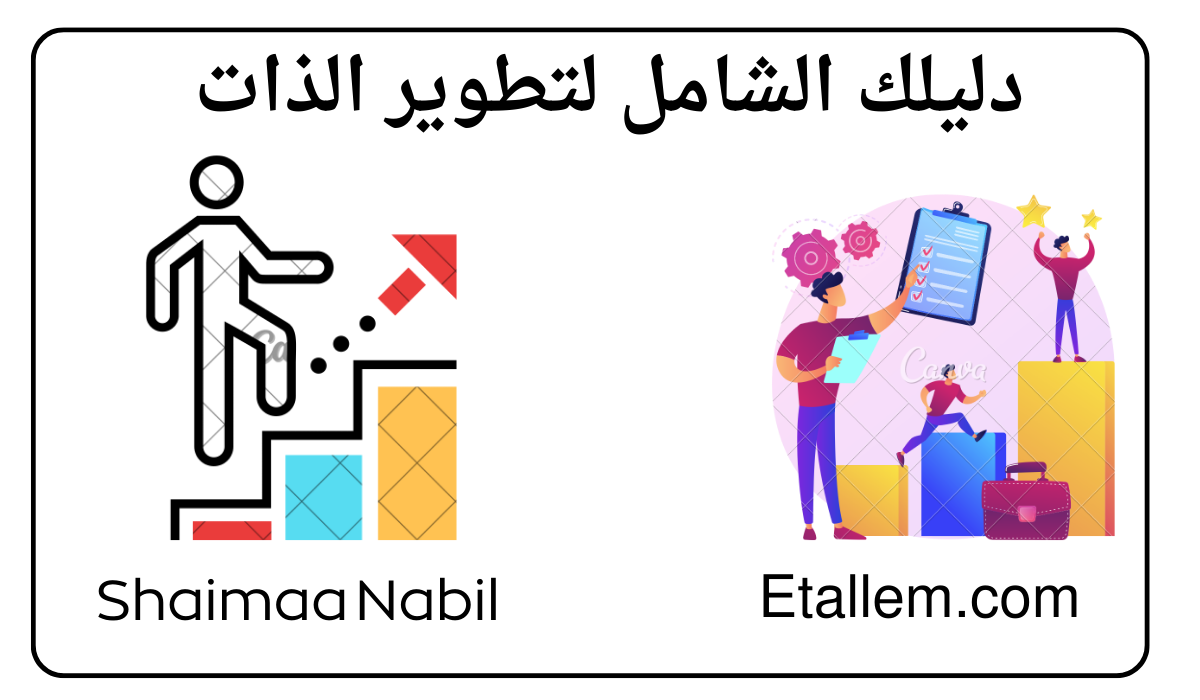 دليلك الشامل لتطوير الذات

Canva

Canva

Shaimaa Nabil

Etallem.com